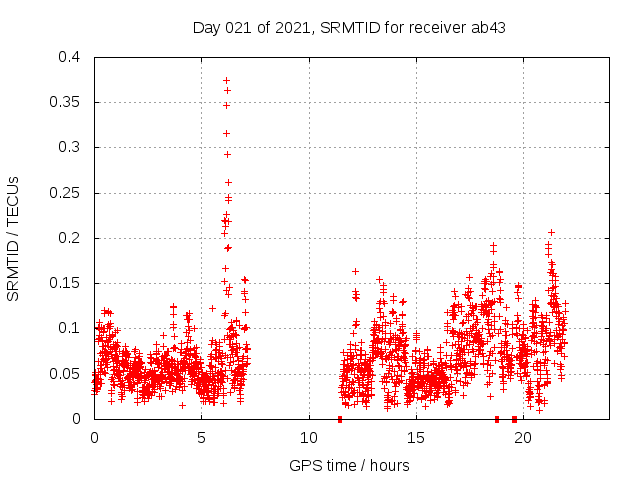 Day 021 of 2021, SRMTID for receiver ab43

SRMTID / TECUs

0.4
0.35
0.3
0.25
0.2
0.15
0.1
0.05
0

0
5
10
15
20

GPS time / hours